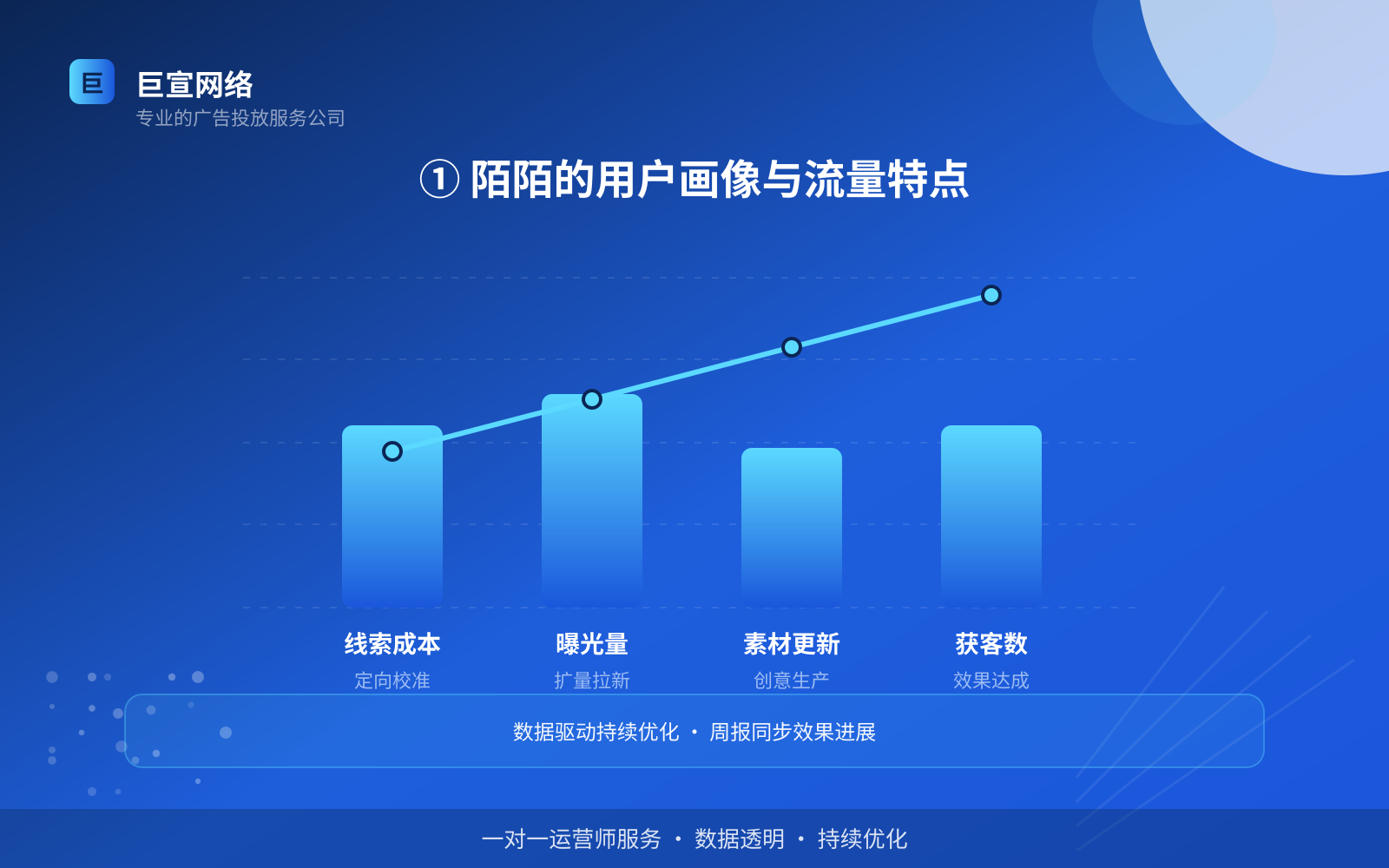 巨
巨宣网络
专业的广告投放服务公司

① 陌陌的用户画像与流量特点

线索成本
定向校准

曝光量
扩量拉新

素材更新
创意生产

获客数
效果达成

数据驱动持续优化 · 周报同步效果进展

一对一运营师服务 · 数据透明 · 持续优化